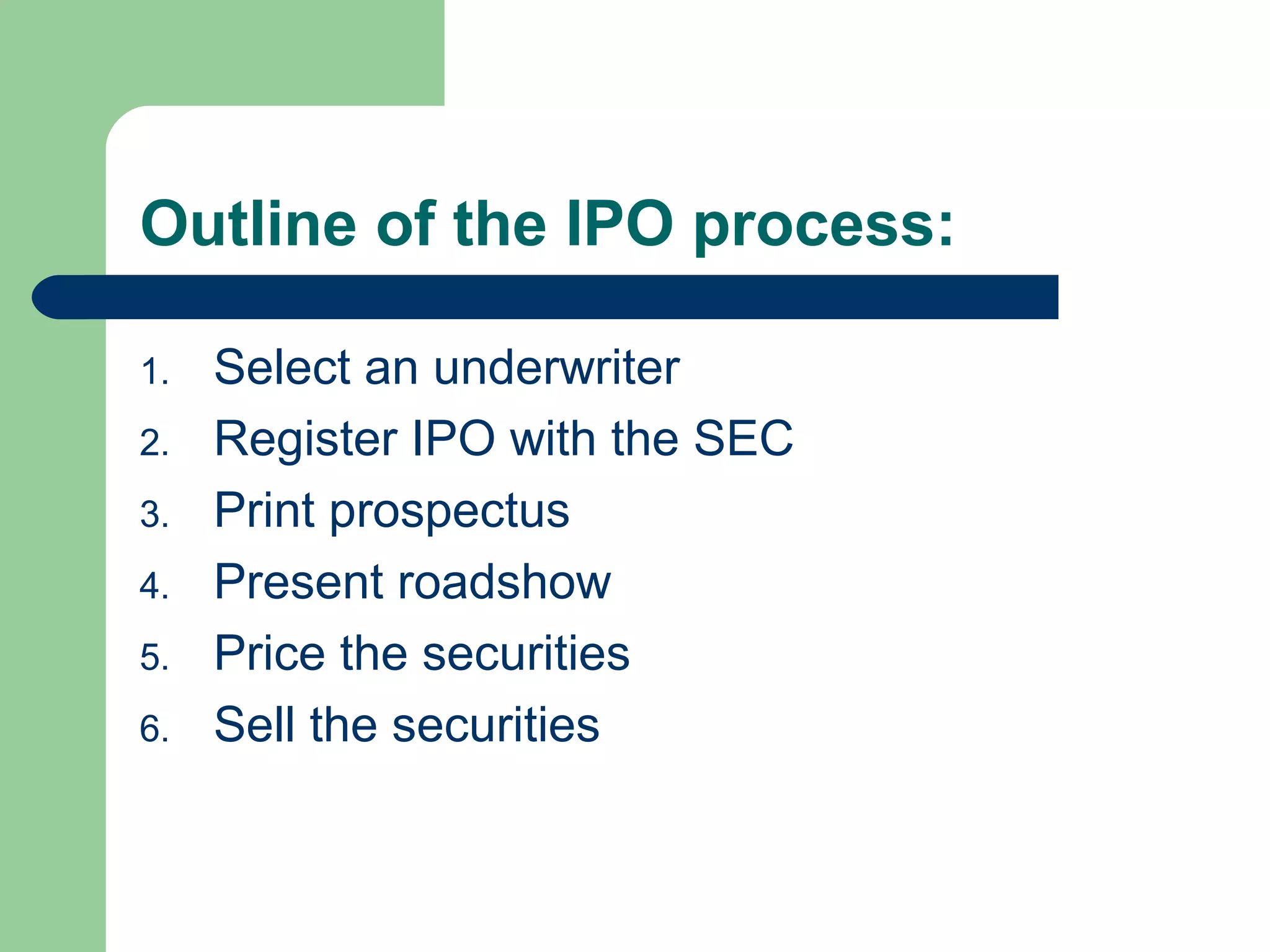 Outline of the IPO process:

1. Select an underwriter
2. Register IPO with the SEC
3. Print prospectus
4. Present roadshow
5. Price the securities
6. Sell the securities